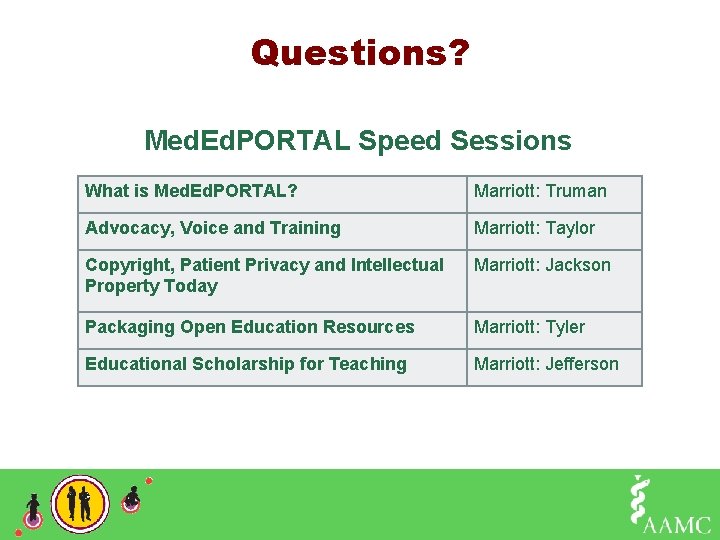 Questions?

MedEdPORTAL Speed Sessions

| What is MedEdPORTAL? | Marriott: Truman |
|---|---|
| Advocacy, Voice and Training | Marriott: Taylor |
| Copyright, Patient Privacy and Intellectual Property Today | Marriott: Jackson |
| Packaging Open Education Resources | Marriott: Tyler |
| Educational Scholarship for Teaching | Marriott: Jefferson |

AAMC